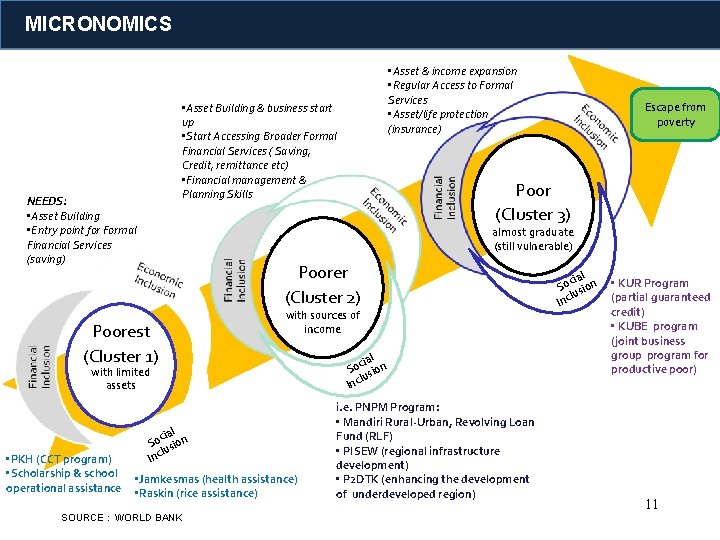 MICRONOMICS

NEEDS:
▪Asset Building
▪Entry point for Formal Financial Services (saving)

Economic Inclusion

Financial Inclusion

Poorest
(Cluster 1)
with limited assets

Social Inclusion

▪PKH (CCT program)
▪Scholarship & school operational assistance

▪Jamkesmas (health assistance)
▪Raskin (rice assistance)

▪Asset Building & business start up
▪Start Accessing Broader Formal Financial Services ( Saving, Credit, remittance etc)
▪Financial management & Planning Skills

Economic Inclusion

Financial Inclusion

Poorer
(Cluster 2)
with sources of income

Social Inclusion

i.e. PNPM Program:
▪ Mandiri Rural-Urban, Revolving Loan Fund (RLF)
▪ PISEW (regional infrastructure development)
▪ P2DTK (enhancing the development of underdeveloped region)

▪Asset & income expansion
▪Regular Access to Formal Services
▪Asset/life protection (insurance)

Economic Inclusion

Financial Inclusion

Poor
(Cluster 3)
almost graduate
(still vulnerable)

Social Inclusion

Escape from poverty

▪ KUR Program (partial guaranteed credit)
▪ KUBE program (joint business group program for productive poor)

11

SOURCE : WORLD BANK